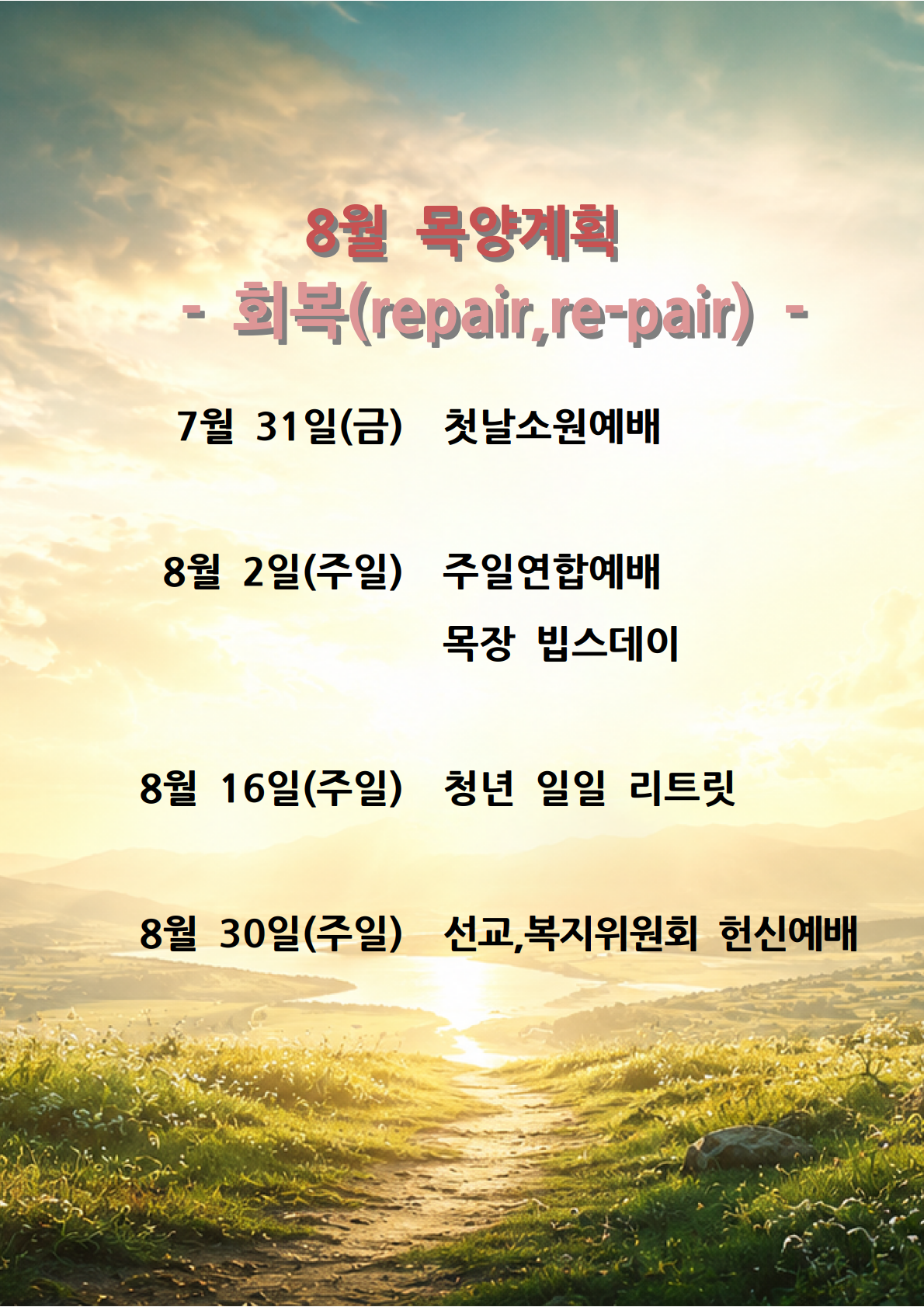 8월 목양계획

- 회복(repair,re-pair) -

7월 31일(금) 첫날소원예배

8월 2일(주일) 주일연합예배
목장 빕스데이

8월 16일(주일) 청년 일일 리트릿

8월 30일(주일) 선교,복지위원회 헌신예배